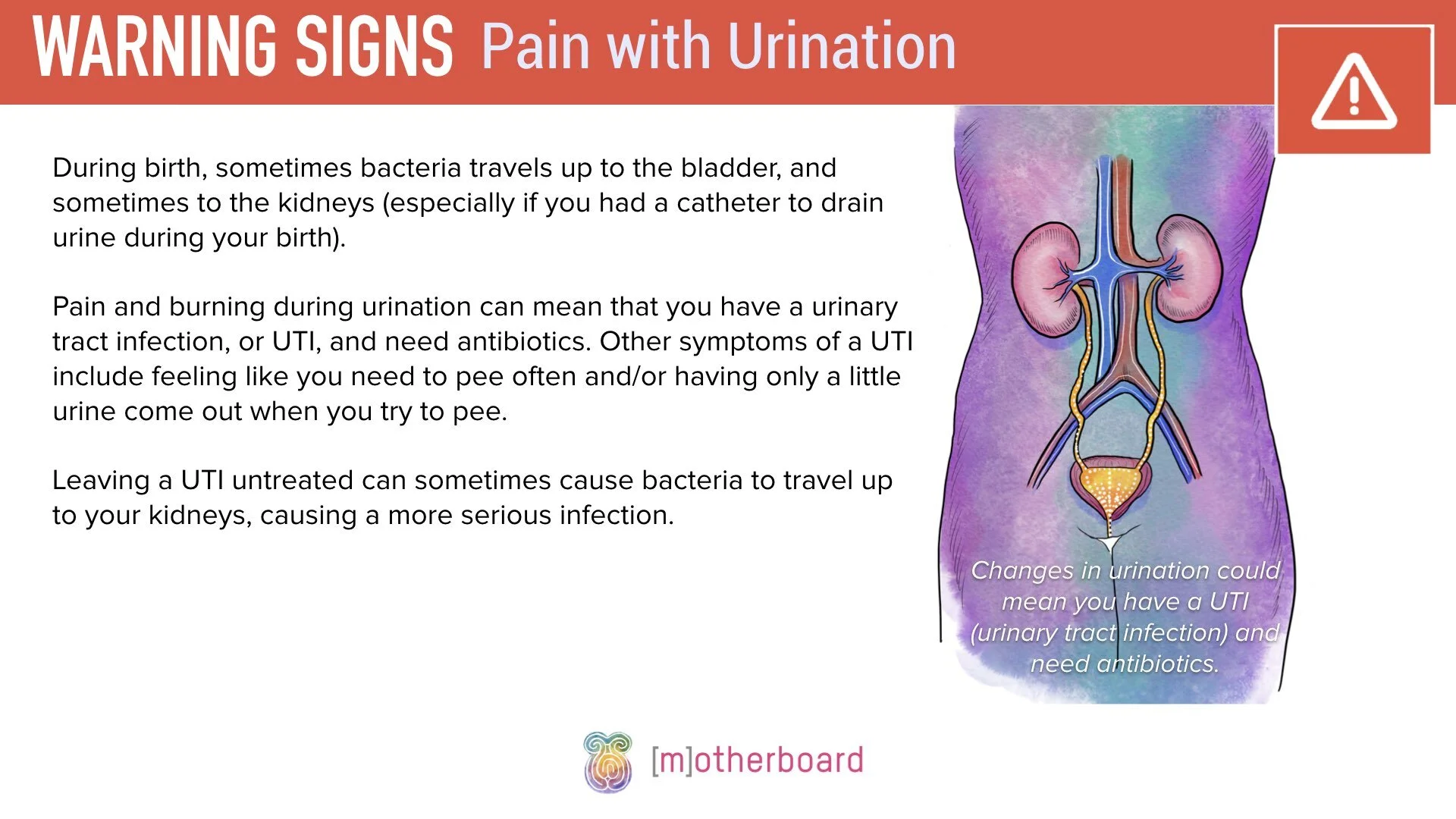 WARNING SIGNS Pain with Urination

During birth, sometimes bacteria travels up to the bladder, and sometimes to the kidneys (especially if you had a catheter to drain urine during your birth).

Pain and burning during urination can mean that you have a urinary tract infection, or UTI, and need antibiotics. Other symptoms of a UTI include feeling like you need to pee often and/or having only a little urine come out when you try to pee.

Leaving a UTI untreated can sometimes cause bacteria to travel up to your kidneys, causing a more serious infection.

Changes in urination could mean you have a UTI (urinary tract infection) and need antibiotics.

[m]otherboard